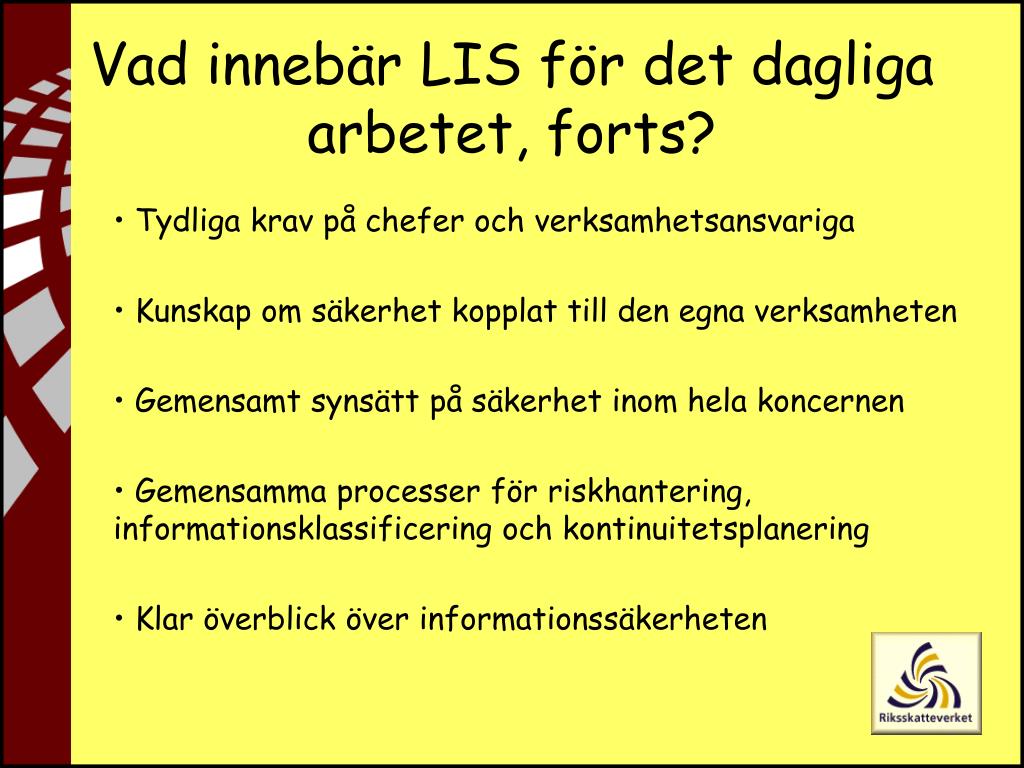 Vad innebär LIS för det dagliga arbetet, forts?

• Tydliga krav på chefer och verksamhetsansvariga

• Kunskap om säkerhet kopplat till den egna verksamheten

• Gemensamt synsätt på säkerhet inom hela koncernen

• Gemensamma processer för riskhantering, informationsklassificering och kontinuitetsplanering

• Klar överblick över informationssäkerheten

Riksskatteverket